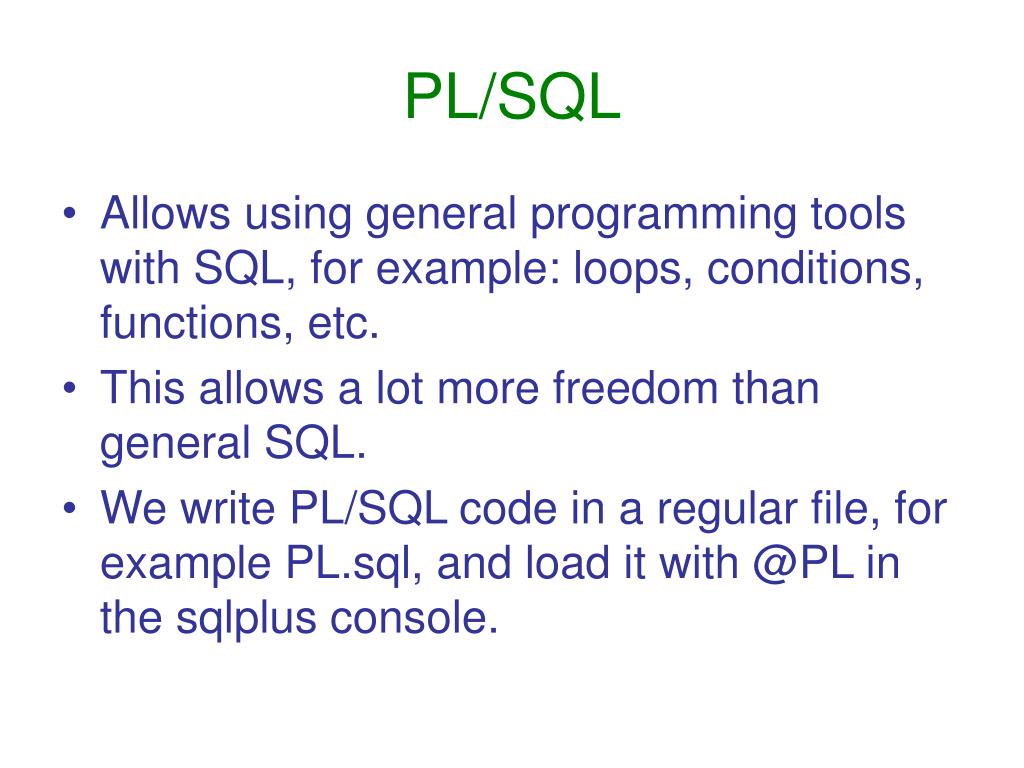 PL/SQL

• Allows using general programming tools with SQL, for example: loops, conditions, functions, etc.

• This allows a lot more freedom than general SQL.

• We write PL/SQL code in a regular file, for example PL.sql, and load it with @PL in the sqlplus console.